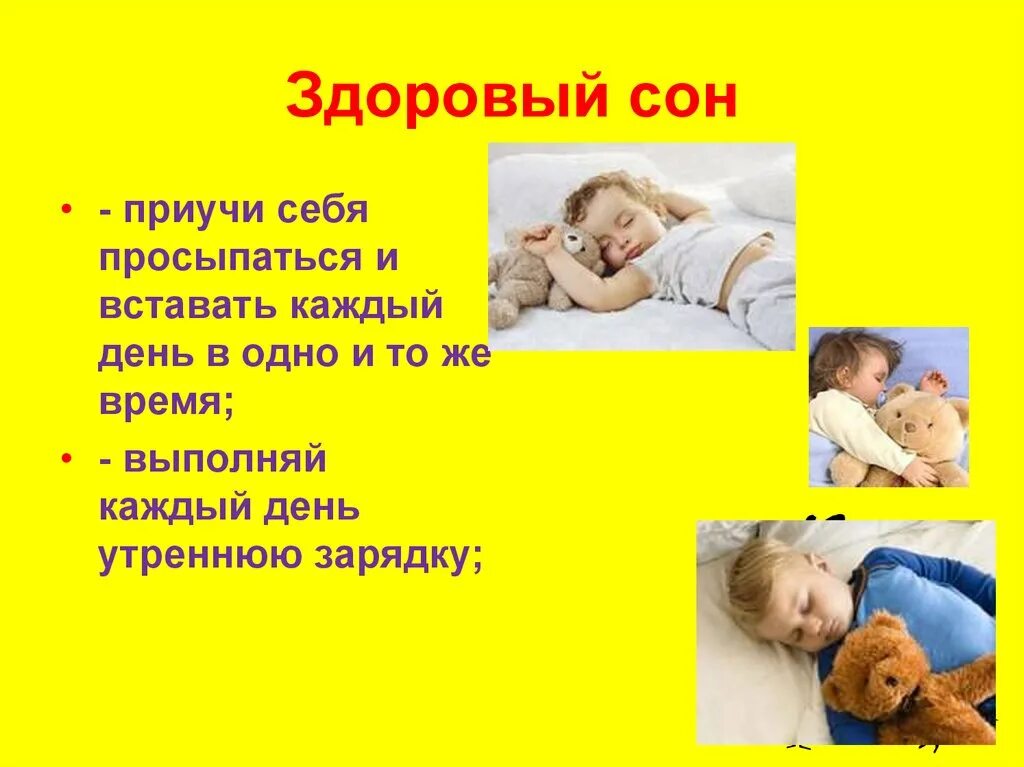 Здоровый сон

• - приучи себя просыпаться и вставать каждый день в одно и то же время;

• - выполняй каждый день утреннюю зарядку;